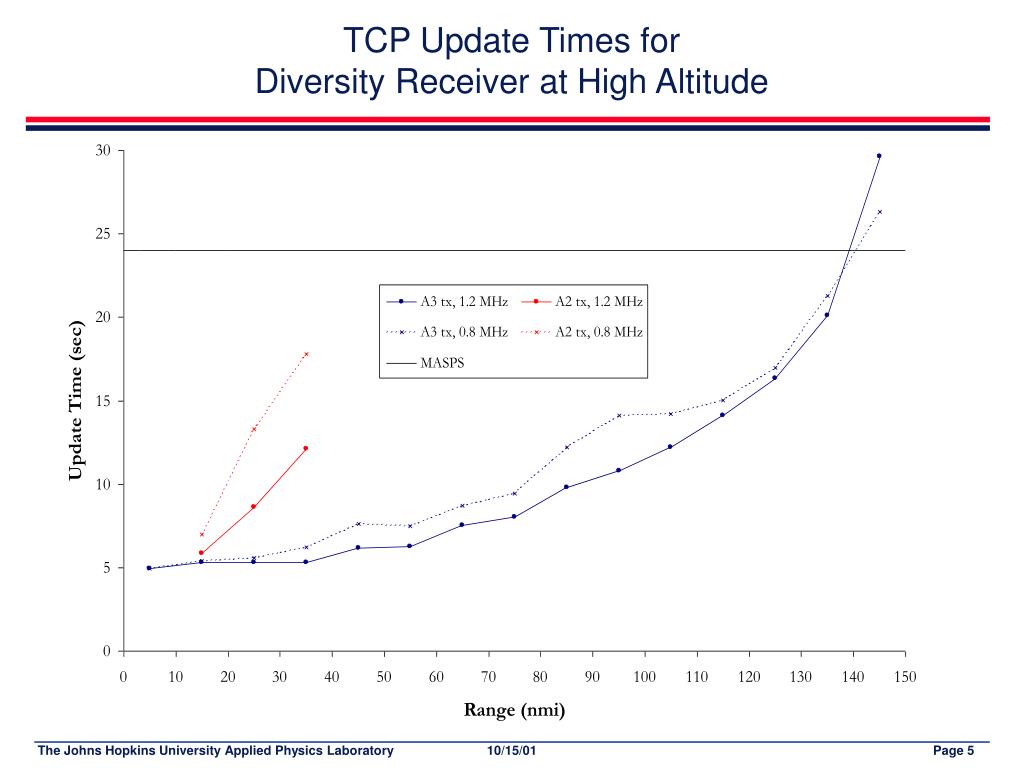 TCP Update Times for
Diversity Receiver at High Altitude

30
25
20
15
10
5
0

Update Time (sec)

A3 tx, 1.2 MHz
A2 tx, 1.2 MHz
A3 tx, 0.8 MHz
A2 tx, 0.8 MHz
MASPS

0 10 20 30 40 50 60 70 80 90 100 110 120 130 140 150

Range (nmi)

The Johns Hopkins University Applied Physics Laboratory 10/15/01 Page 5